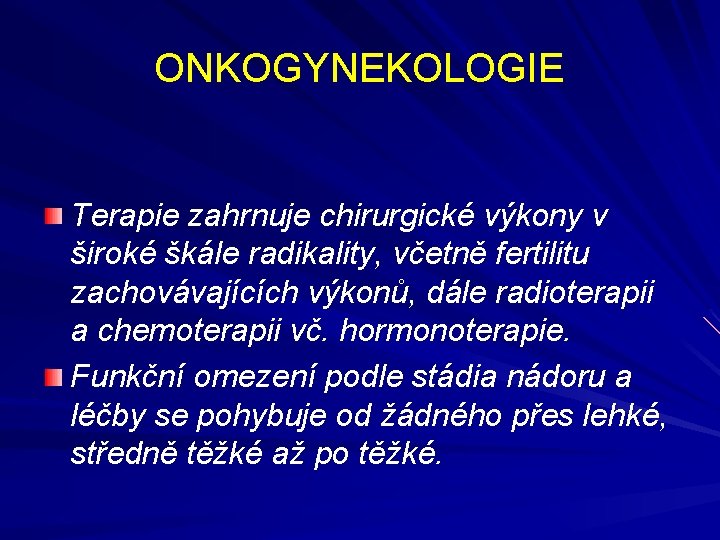 ONKOGYNEKOLOGIE

Terapie zahrnuje chirurgické výkony v široké škále radikality, včetně fertilitu zachovávajících výkonů, dále radioterapii a chemoterapii vč. hormonoterapie.

Funkční omezení podle stádia nádoru a léčby se pohybuje od žádného přes lehké, středně těžké až po těžké.